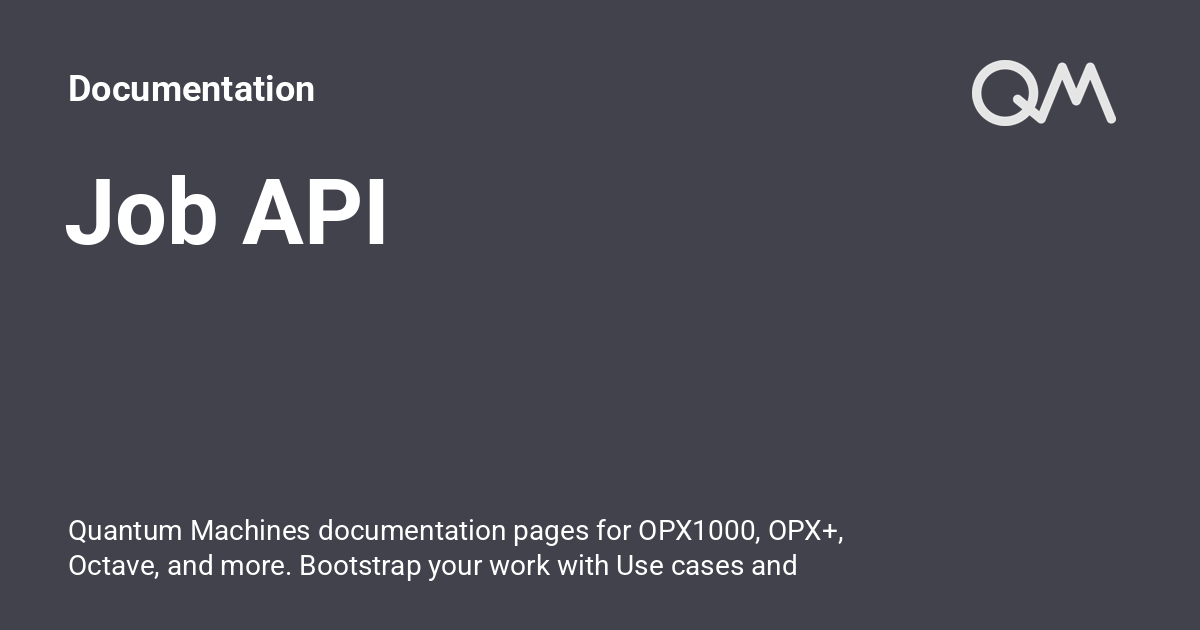 Documentation

QM

Job API

Quantum Machines documentation pages for OPX1000, OPX+, Octave, and more. Bootstrap your work with Use cases and